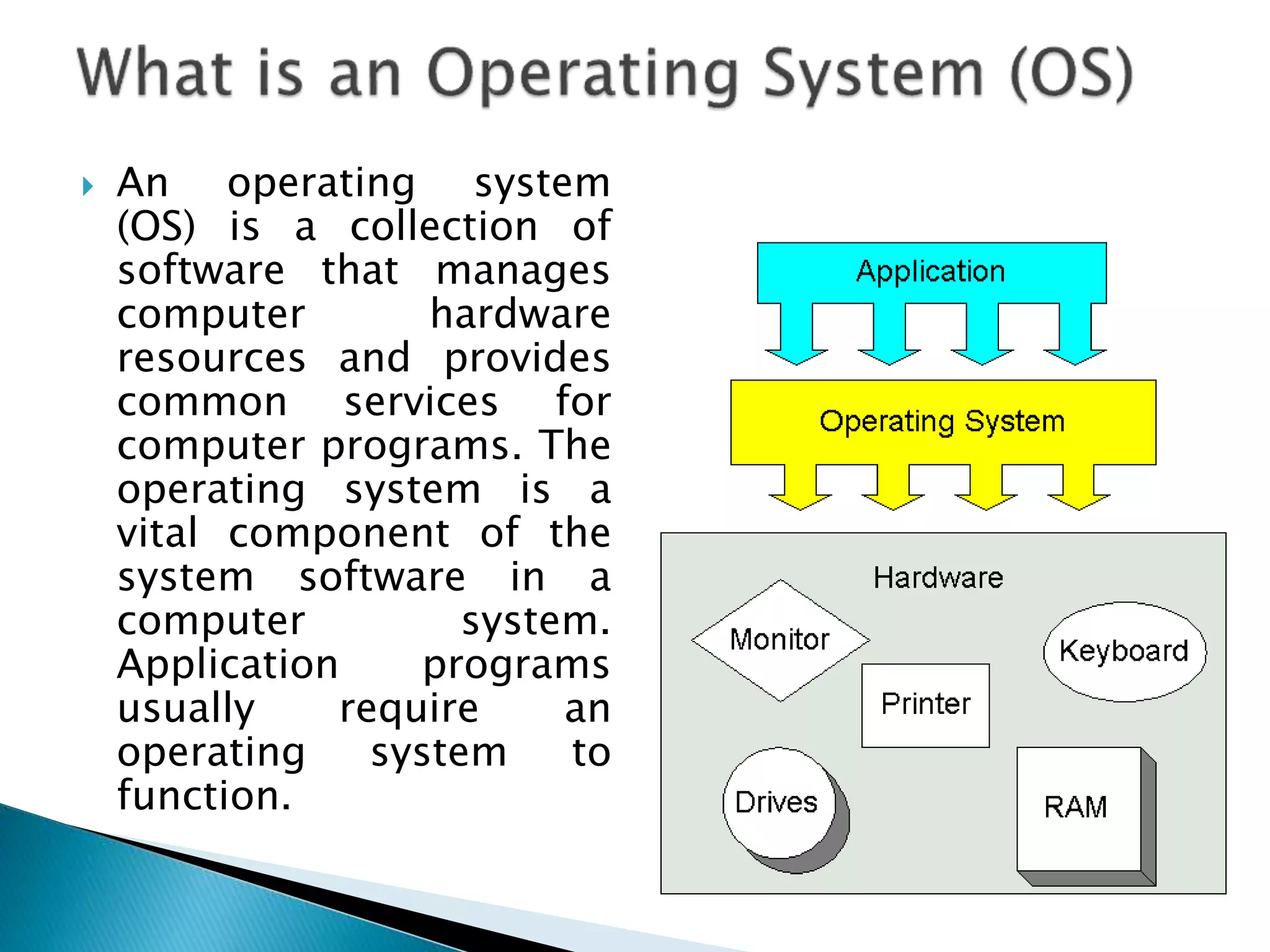 What is an Operating System (OS)

An operating system (OS) is a collection of software that manages computer hardware resources and provides common services for computer programs. The operating system is a vital component of the system software in a computer system. Application programs usually require an operating system to function.

Application

Operating System

Hardware

Monitor

Keyboard

Printer

Drives

RAM